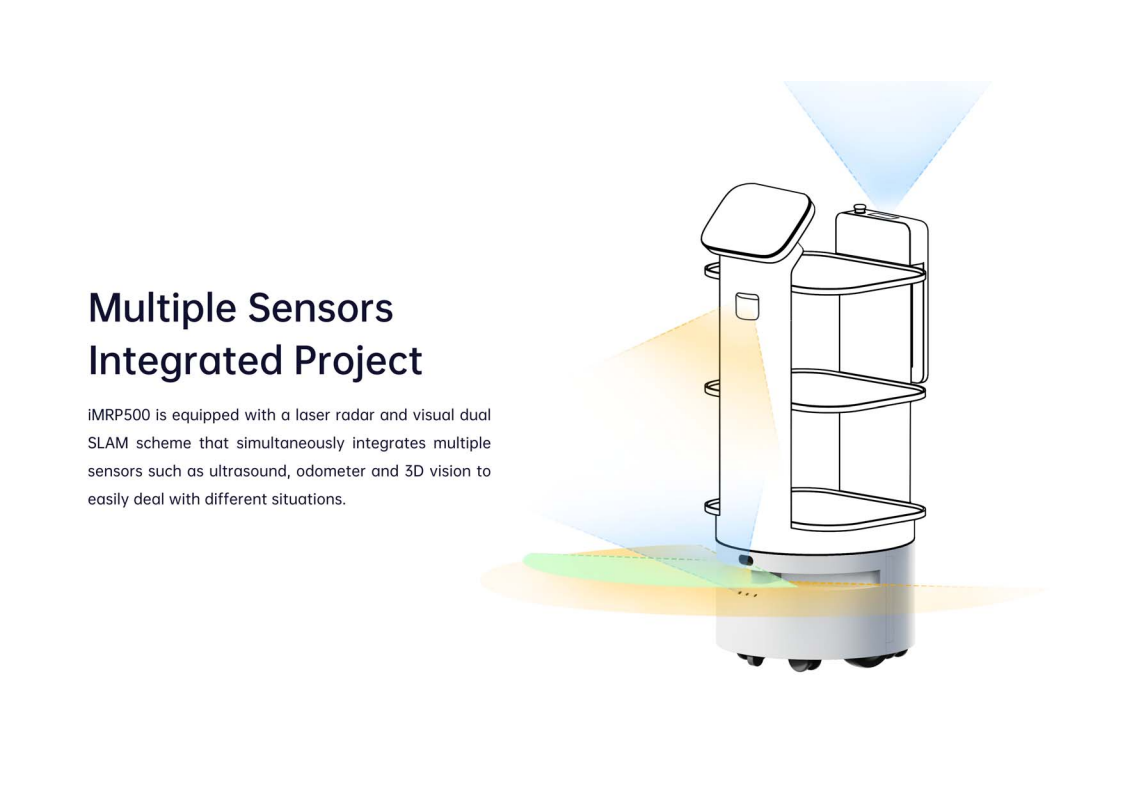 Multiple Sensors Integrated Project

iMRP500 is equipped with a laser radar and visual dual SLAM scheme that simultaneously integrates multiple sensors such as ultrasound, odometer and 3D vision to easily deal with different situations.